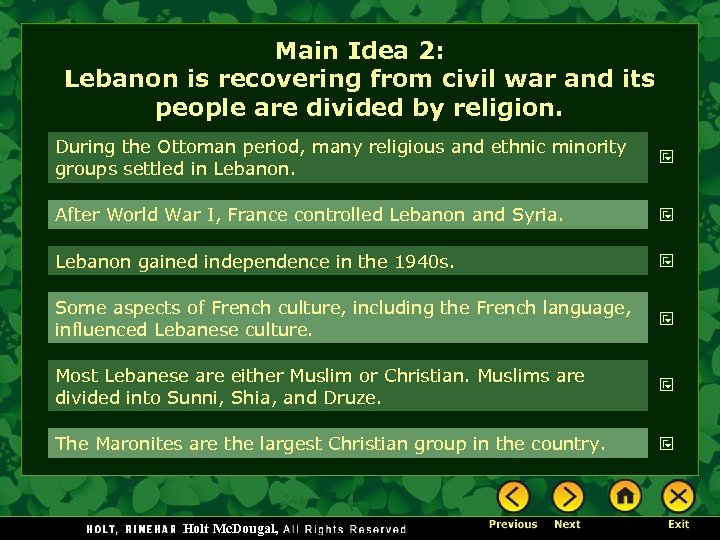 Main Idea 2:
Lebanon is recovering from civil war and its people are divided by religion.

During the Ottoman period, many religious and ethnic minority groups settled in Lebanon.

After World War I, France controlled Lebanon and Syria.

Lebanon gained independence in the 1940s.

Some aspects of French culture, including the French language, influenced Lebanese culture.

Most Lebanese are either Muslim or Christian. Muslims are divided into Sunni, Shia, and Druze.

The Maronites are the largest Christian group in the country.

HOLT, RINEHAR Holt McDougal, All Rights Reserved

Previous Next Exit